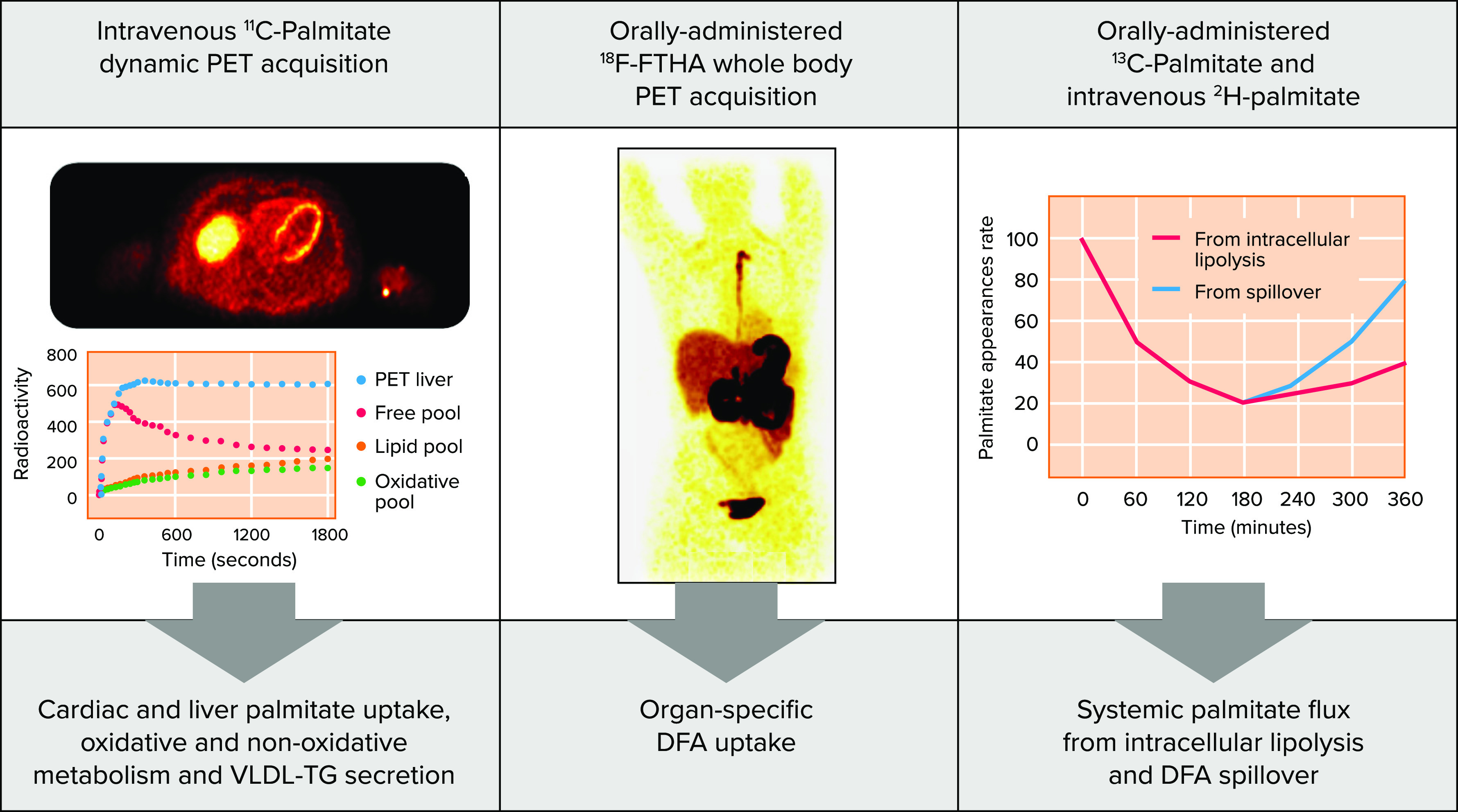 Intravenous $^{11}$C-Palmitate dynamic PET acquisition

Radioactivity

800
600
400
200
0

0
600
1200
1800

Time (seconds)

PET liver
Free pool
Lipid pool
Oxidative pool

Cardiac and liver palmitate uptake, oxidative and non-oxidative metabolism and VLDL-TG secretion

Orally-administered $^{18}$F-FTHA whole body PET acquisition

Organ-specific DFA uptake

Orally-administered $^{13}$C-Palmitate and intravenous $^{2}$H-palmitate

Palmitate appearances rate

100
80
60
40
20
0

From intracellular lipolysis
From spillover

0
60
120
180
240
300
360

Time (minutes)

Systemic palmitate flux from intracellular lipolysis and DFA spillover